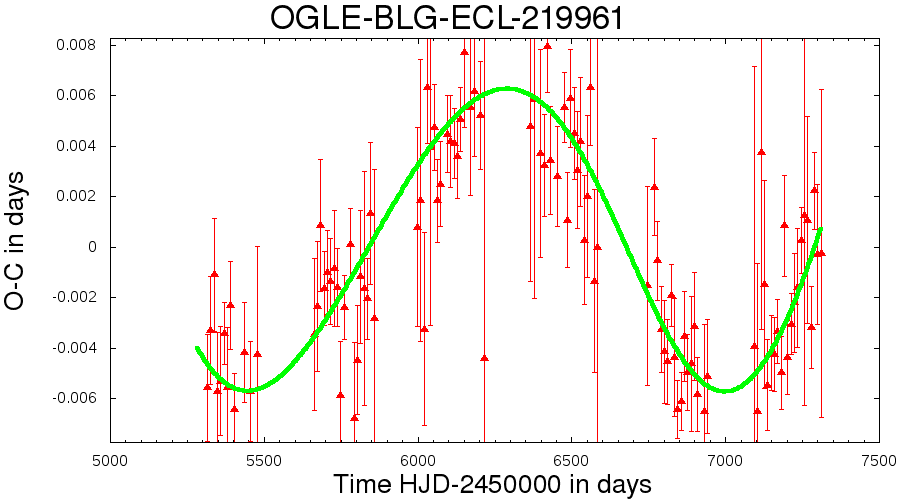 OGLE-BLG-ECL-219961

O-C in days

0.008
0.006
0.004
0.002
0
-0.002
-0.004
-0.006

5000 5500 6000 6500 7000 7500

Time HJD-2450000 in days